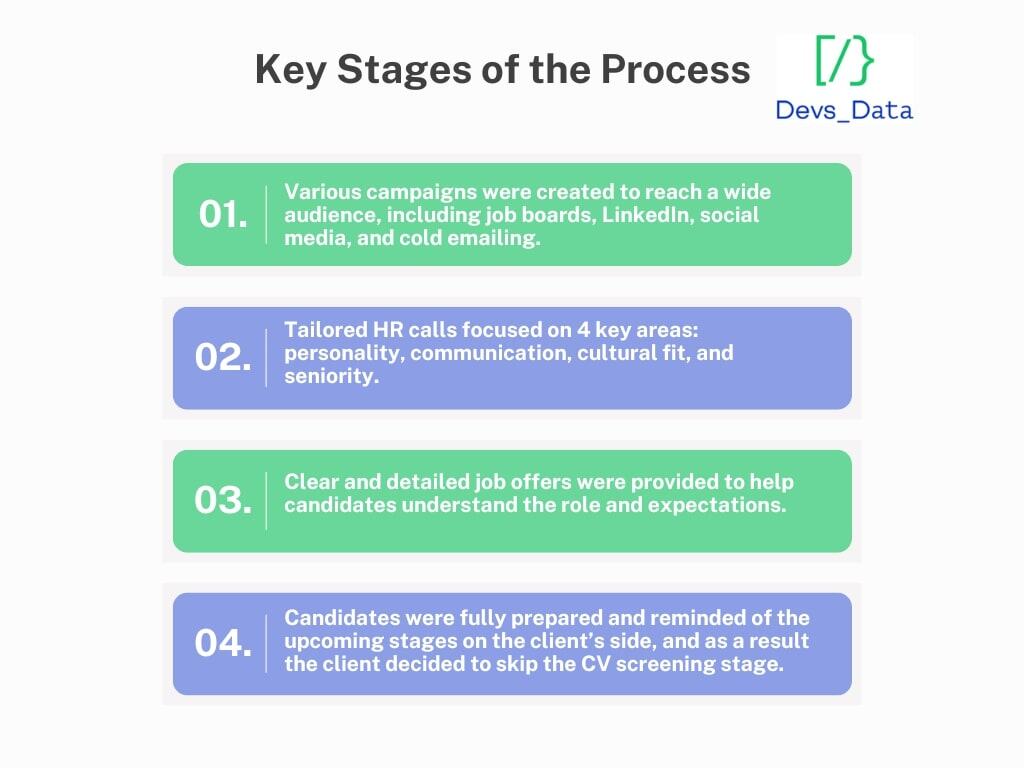 Key Stages of the Process

[/}
Devs_Data

01. Various campaigns were created to reach a wide audience, including job boards, LinkedIn, social media, and cold emailing.

02. Tailored HR calls focused on 4 key areas: personality, communication, cultural fit, and seniority.

03. Clear and detailed job offers were provided to help candidates understand the role and expectations.

04. Candidates were fully prepared and reminded of the upcoming stages on the client's side, and as a result the client decided to skip the CV screening stage.